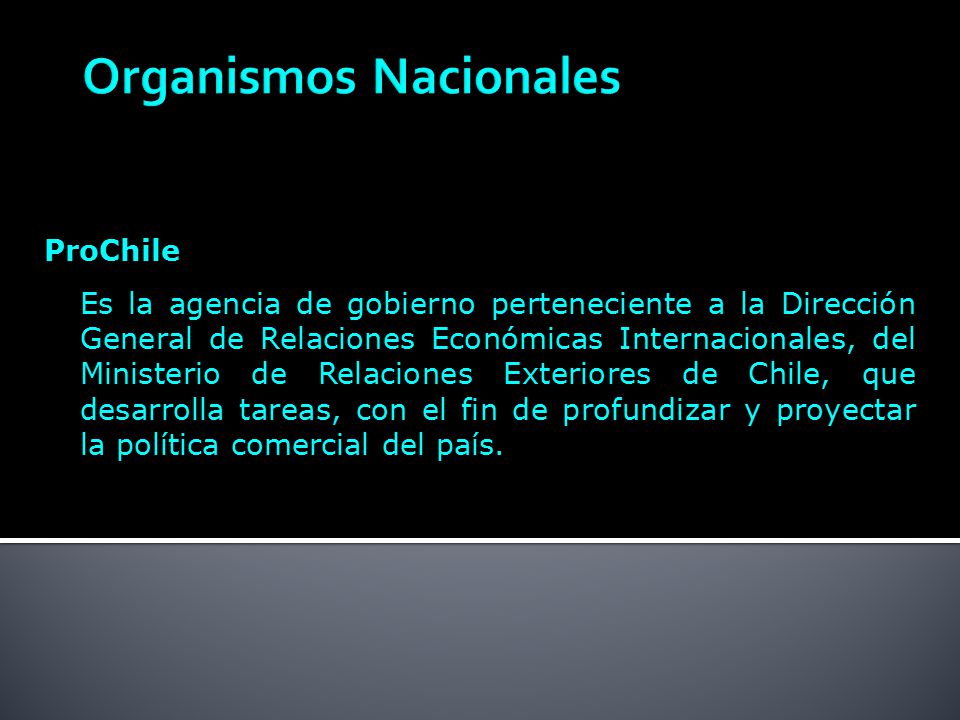 Organismos Nacionales

ProChile

Es la agencia de gobierno perteneciente a la Dirección General de Relaciones Económicas Internacionales, del Ministerio de Relaciones Exteriores de Chile, que desarrolla tareas, con el fin de profundizar y proyectar la política comercial del país.